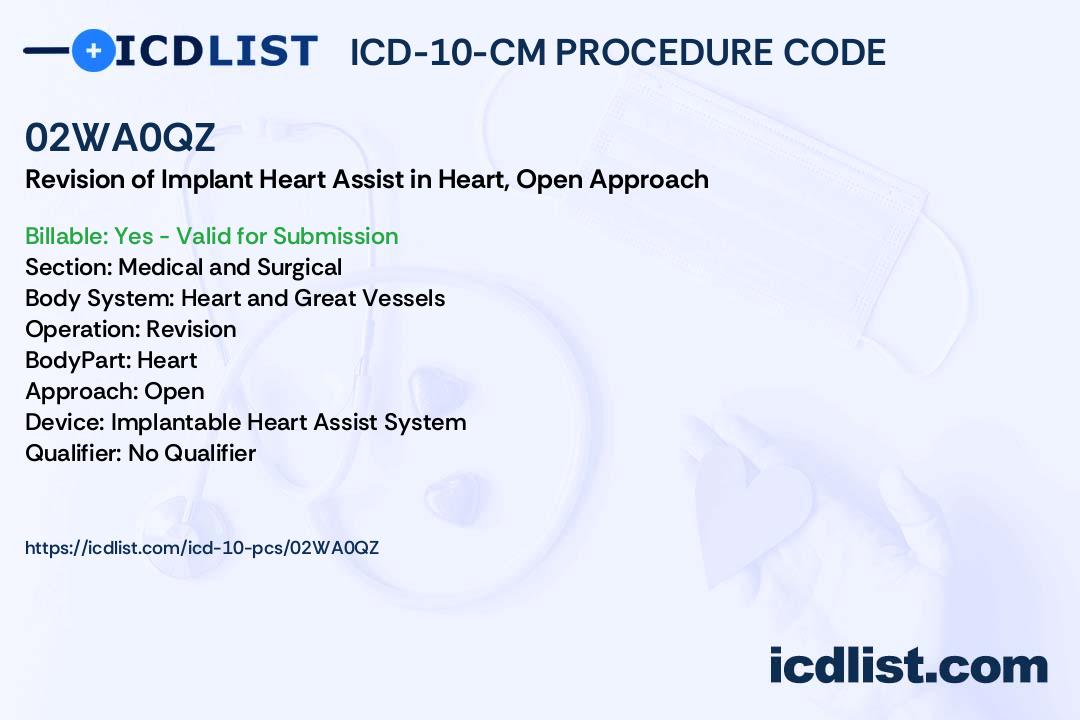 ICDLIST ICD-10-CM PROCEDURE CODE

02WA0QZ

Revision of Implant Heart Assist in Heart, Open Approach

Billable: Yes - Valid for Submission
Section: Medical and Surgical
Body System: Heart and Great Vessels
Operation: Revision
BodyPart: Heart
Approach: Open
Device: Implantable Heart Assist System
Qualifier: No Qualifier

https://icdlist.com/icd-10-pcs/02WA0QZ

icdlist.com